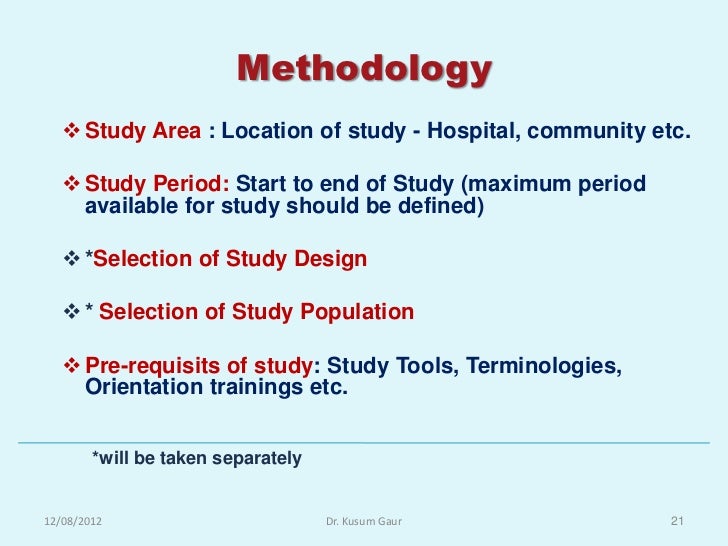 Methodology

❖ Study Area : Location of study - Hospital, community etc.

❖ Study Period: Start to end of Study (maximum period available for study should be defined)

❖ *Selection of Study Design

❖ * Selection of Study Population

❖ Pre-requisits of study: Study Tools, Terminologies, Orientation trainings etc.

*will be taken separately

12/08/2012

Dr. Kusum Gaur

21